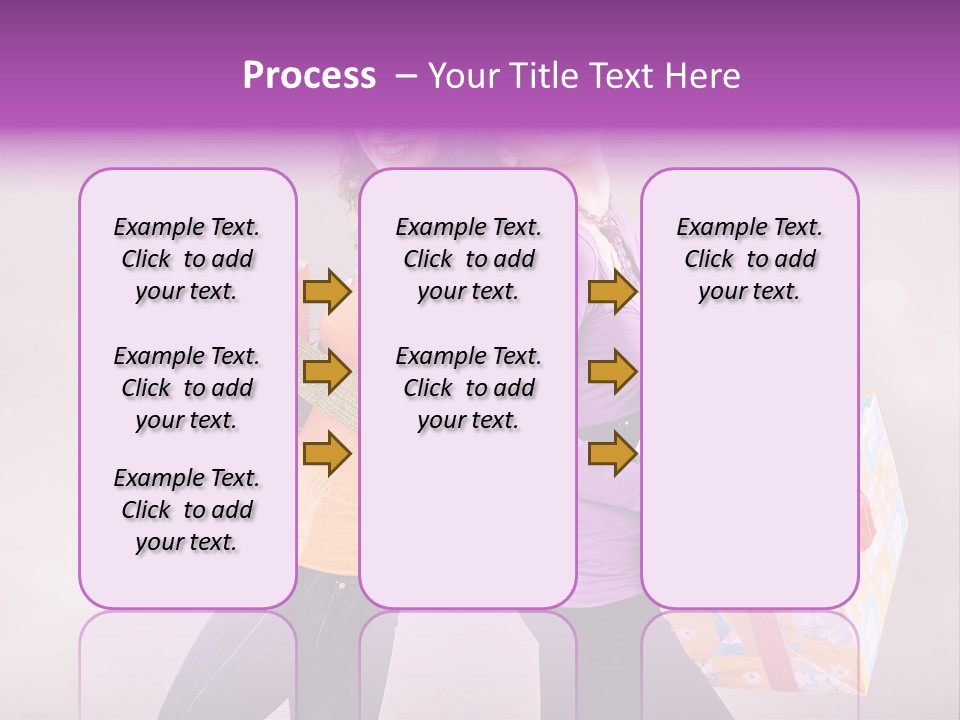 Process – Your Title Text Here

Example Text. Click to add your text.

Example Text. Click to add your text.

Example Text. Click to add your text.

Example Text. Click to add your text.

Example Text. Click to add your text.

Example Text. Click to add your text.